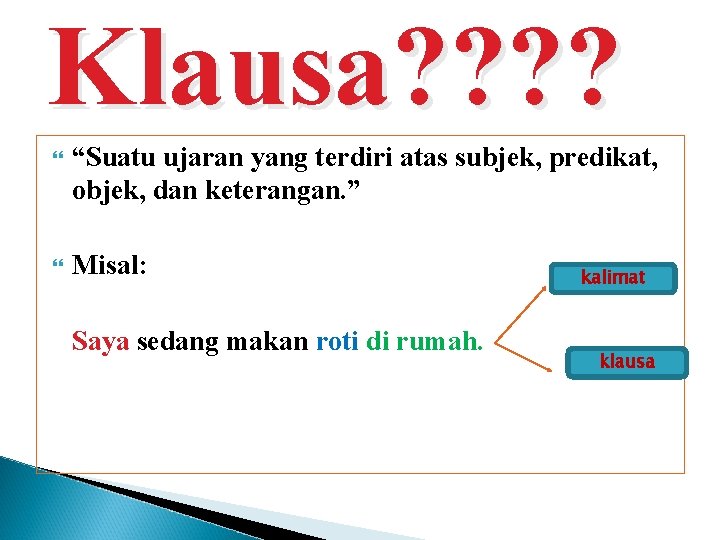 Klausa????

“Suatu ujaran yang terdiri atas subjek, predikat, objek, dan keterangan.”

Misal:

Saya sedang makan roti di rumah.

kalimat

klausa